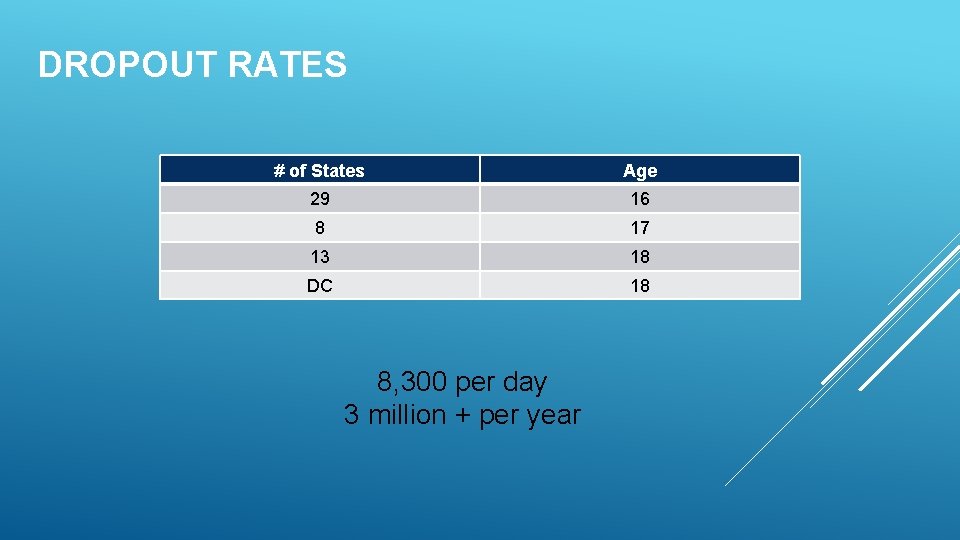 DROPOUT RATES

| # of States | Age |
|---|---|
| 29 | 16 |
| 8 | 17 |
| 13 | 18 |
| DC | 18 |

8,300 per day
3 million + per year